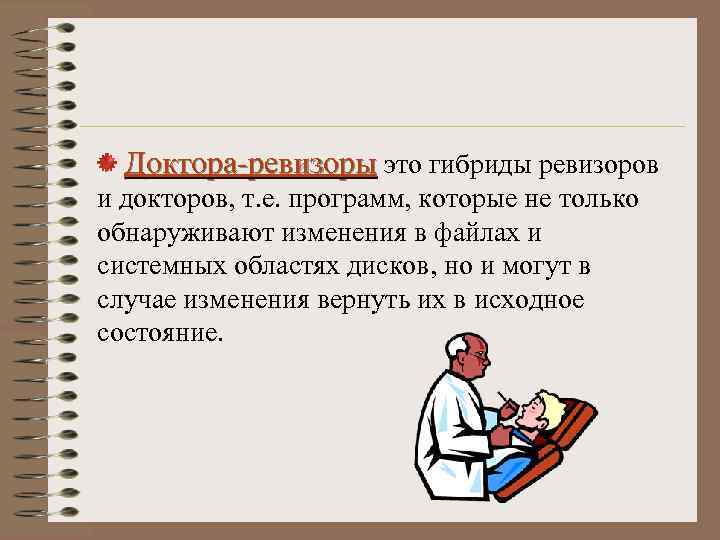 Доктора-ревизоры это гибриды ревизоров и докторов, т.е. программ, которые не только обнаруживают изменения в файлах и системных областях дисков, но и могут в случае изменения вернуть их в исходное состояние.